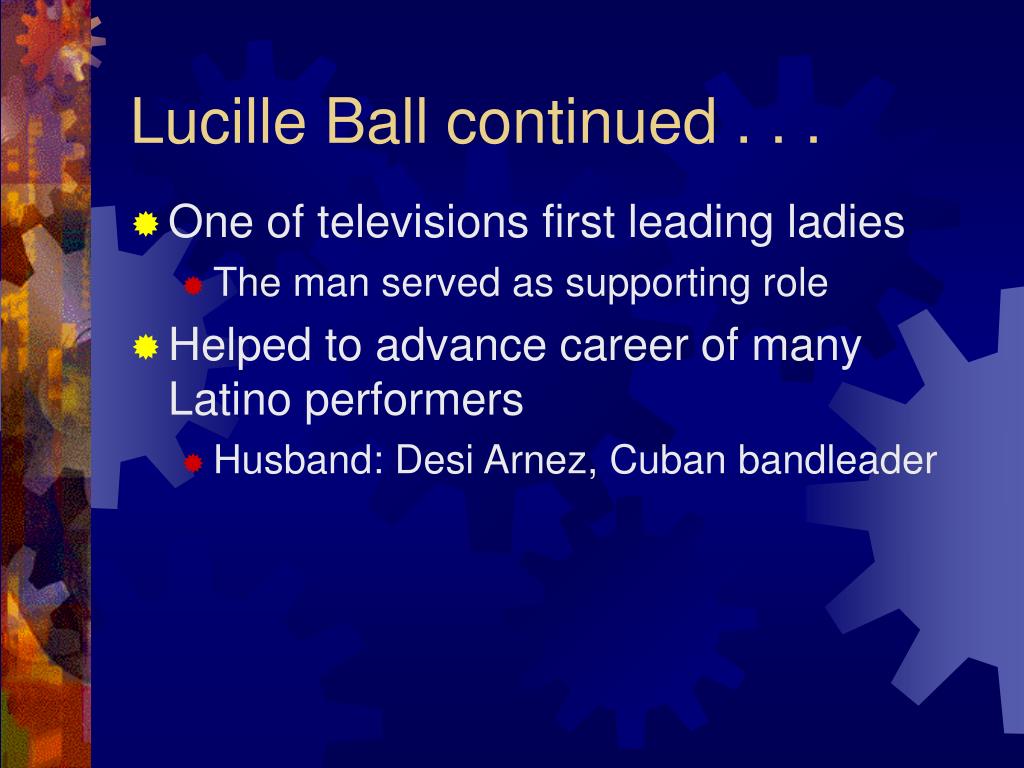 Lucille Ball continued . . .

One of televisions first leading ladies

The man served as supporting role

Helped to advance career of many Latino performers

Husband: Desi Arnez, Cuban bandleader